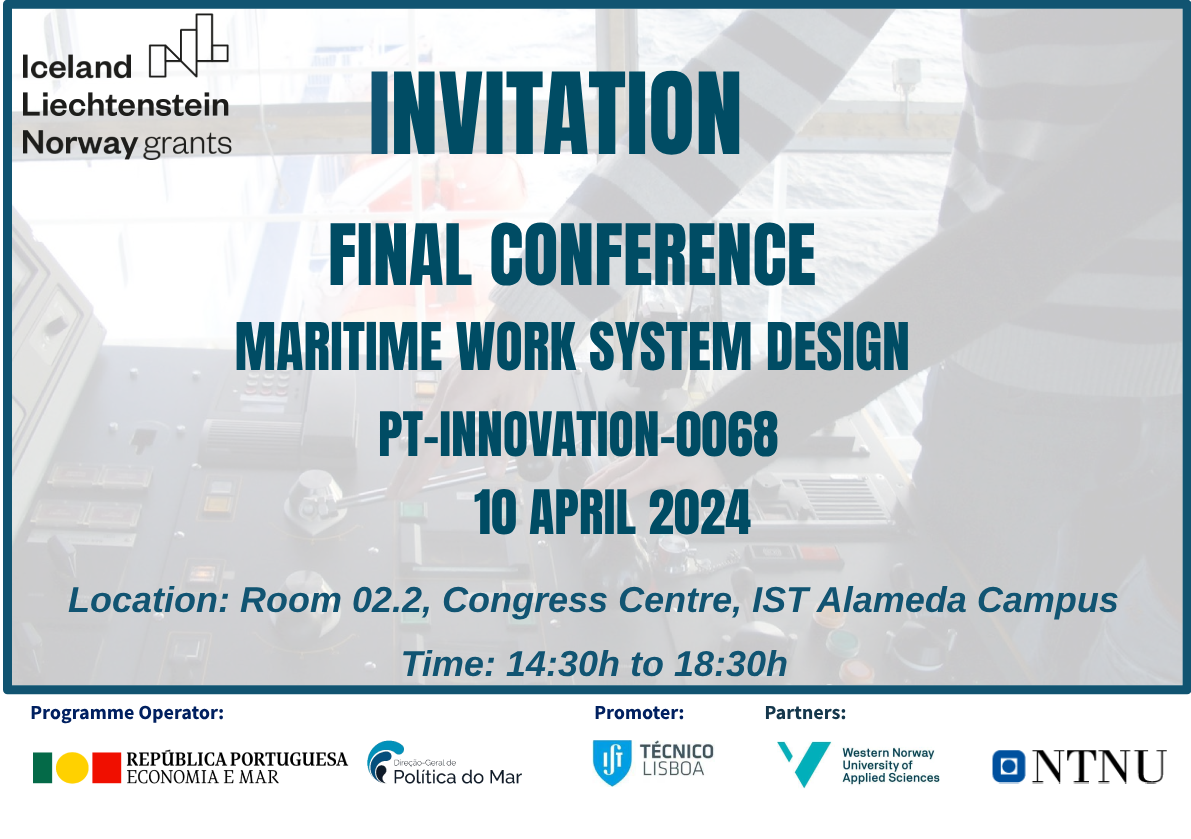 Iceland
Liechtenstein
Norway grants

INVITATION

FINAL CONFERENCE

MARITIME WORK SYSTEM DESIGN

PT-INNOVATION-0068

10 APRIL 2024

Location: Room 02.2, Congress Centre, IST Alameda Campus

Time: 14:30h to 18:30h

Programme Operator:

REPÚBLICA PORTUGUESA
ECONOMIA E MAR

Direção-Geral de
Política do Mar

Promoter:

TÉCNICO
LISBOA

Partners:

Western Norway
University of
Applied Sciences

NTNU